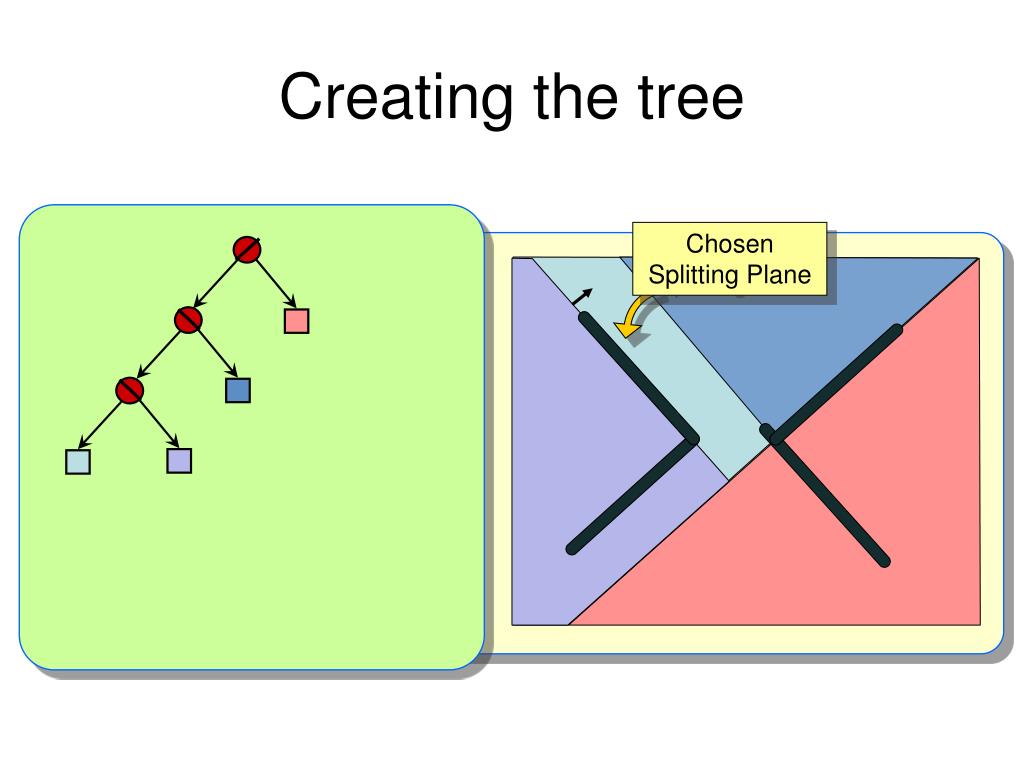 Creating the tree

Chosen Splitting Plane